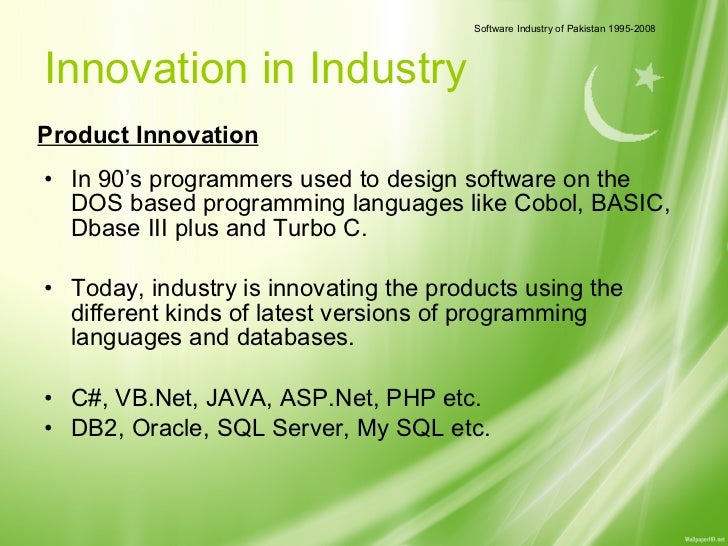 Software Industry of Pakistan 1995-2008

Innovation in Industry

Product Innovation

• In 90's programmers used to design software on the DOS based programming languages like Cobol, BASIC, Dbase III plus and Turbo C.

• Today, industry is innovating the products using the different kinds of latest versions of programming languages and databases.

• C#, VB.Net, JAVA, ASP.Net, PHP etc.
• DB2, Oracle, SQL Server, My SQL etc.

WallpaperHD.net